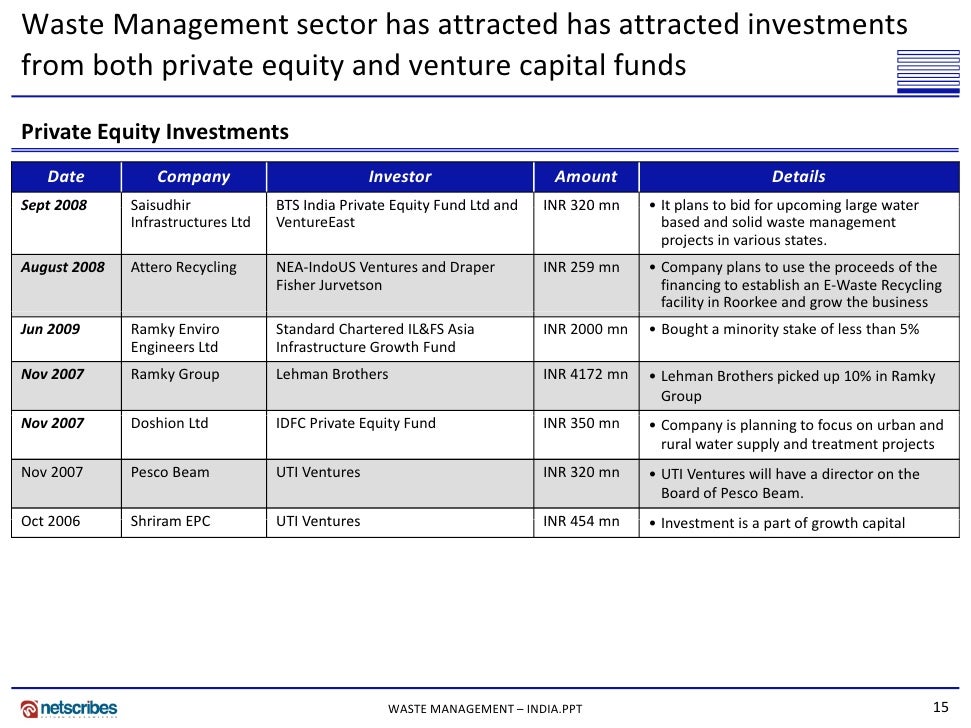 Waste Management sector has attracted has attracted investments from both private equity and venture capital funds

Private Equity Investments

| Date | Company | Investor | Amount | Details |
|---|---|---|---|---|
| Sept 2008 | Saisudhir Infrastructures Ltd | BTS India Private Equity Fund Ltd and VentureEast | INR 320 mn | • It plans to bid for upcoming large water based and solid waste management projects in various states. |
| August 2008 | Attero Recycling | NEA-IndoUS Ventures and Draper Fisher Jurvetson | INR 259 mn | • Company plans to use the proceeds of the financing to establish an E-Waste Recycling facility in Roorkee and grow the business |
| Jun 2009 | Ramky Enviro Engineers Ltd | Standard Chartered IL&FS Asia Infrastructure Growth Fund | INR 2000 mn | • Bought a minority stake of less than 5% |
| Nov 2007 | Ramky Group | Lehman Brothers | INR 4172 mn | • Lehman Brothers picked up 10% in Ramky Group |
| Nov 2007 | Doshion Ltd | IDFC Private Equity Fund | INR 350 mn | • Company is planning to focus on urban and rural water supply and treatment projects |
| Nov 2007 | Pesco Beam | UTI Ventures | INR 320 mn | • UTI Ventures will have a director on the Board of Pesco Beam. |
| Oct 2006 | Shriram EPC | UTI Ventures | INR 454 mn | • Investment is a part of growth capital |

netscribes

WASTE MANAGEMENT – INDIA.PPT

15